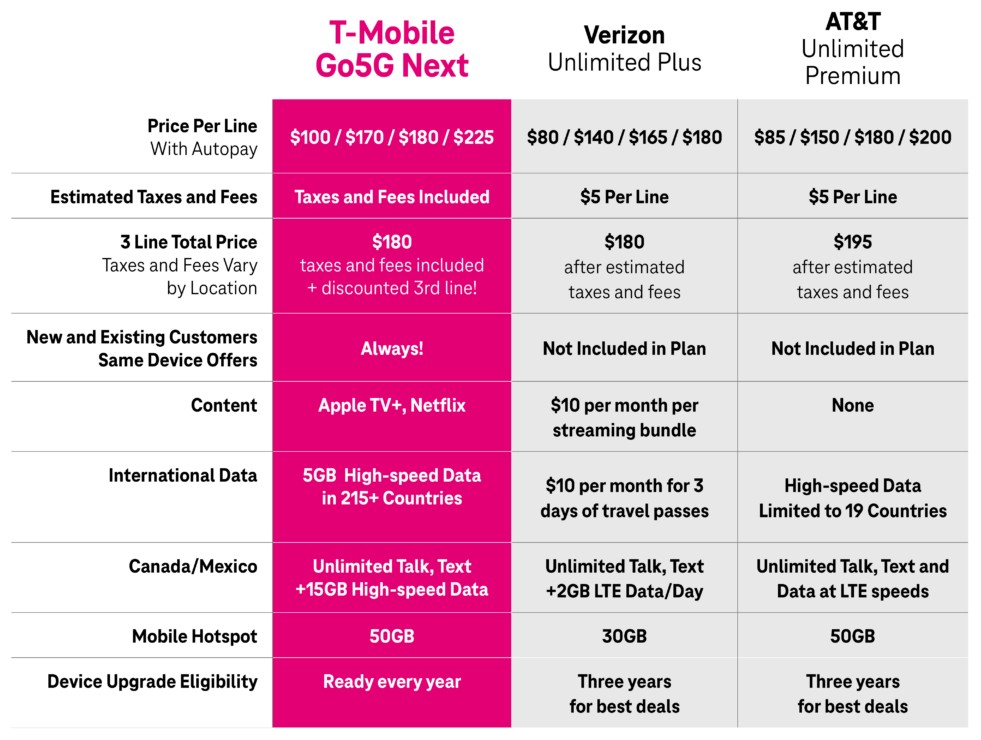 |  | T-Mobile Go5G Next | Verizon Unlimited Plus | AT&T Unlimited Premium |
|---|---|---|---|
| Price Per Line With Autopay | \$100 / \$170 / \$180 / \$225 | \$80 / \$140 / \$165 / \$180 | \$85 / \$150 / \$180 / \$200 |
| Estimated Taxes and Fees | Taxes and Fees Included | \$5 Per Line | \$5 Per Line |
| 3 Line Total Price Taxes and Fees Vary by Location | \$180 taxes and fees included + discounted 3rd line! | \$180 after estimated taxes and fees | \$195 after estimated taxes and fees |
| New and Existing Customers Same Device Offers | Always! | Not Included in Plan | Not Included in Plan |
| Content | Apple TV+, Netflix | \$10 per month per streaming bundle | None |
| International Data | 5GB High-speed Data in 215+ Countries | \$10 per month for 3 days of travel passes | High-speed Data Limited to 19 Countries |
| Canada/Mexico | Unlimited Talk, Text +15GB High-speed Data | Unlimited Talk, Text +2GB LTE Data/Day | Unlimited Talk, Text and Data at LTE speeds |
| Mobile Hotspot | 50GB | 30GB | 50GB |
| Device Upgrade Eligibility | Ready every year | Three years for best deals | Three years for best deals |